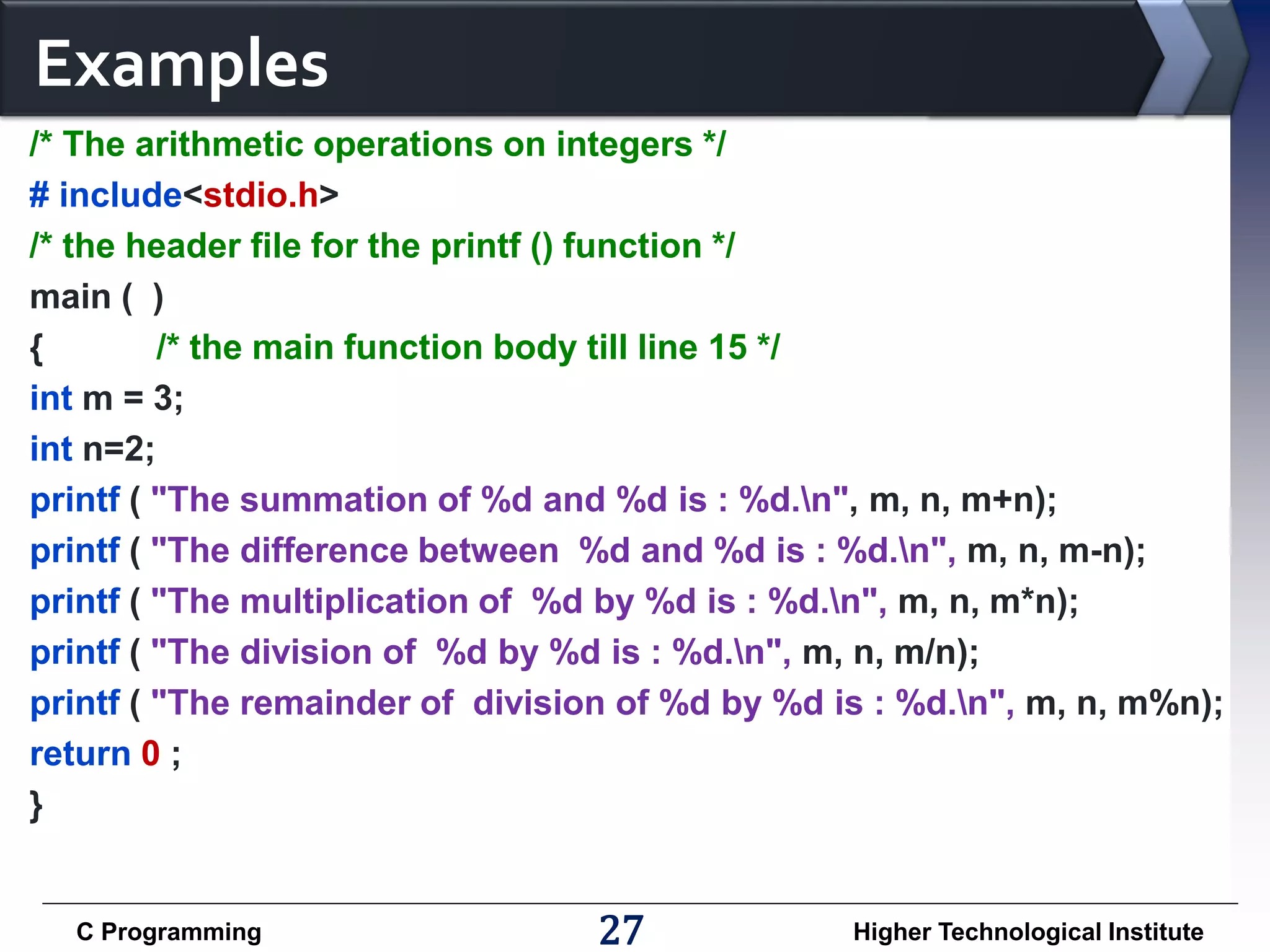 Examples

/* The arithmetic operations on integers */
# include<stdio.h>
/* the header file for the printf () function */
main ( )
{ /* the main function body till line 15 */
int m = 3;
int n=2;
printf ( "The summation of %d and %d is : %d.\n", m, n, m+n);
printf ( "The difference between %d and %d is : %d.\n", m, n, m-n);
printf ( "The multiplication of %d by %d is : %d.\n", m, n, m*n);
printf ( "The division of %d by %d is : %d.\n", m, n, m/n);
printf ( "The remainder of division of %d by %d is : %d.\n", m, n, m%n);
return 0 ;
}

C Programming 27 Higher Technological Institute